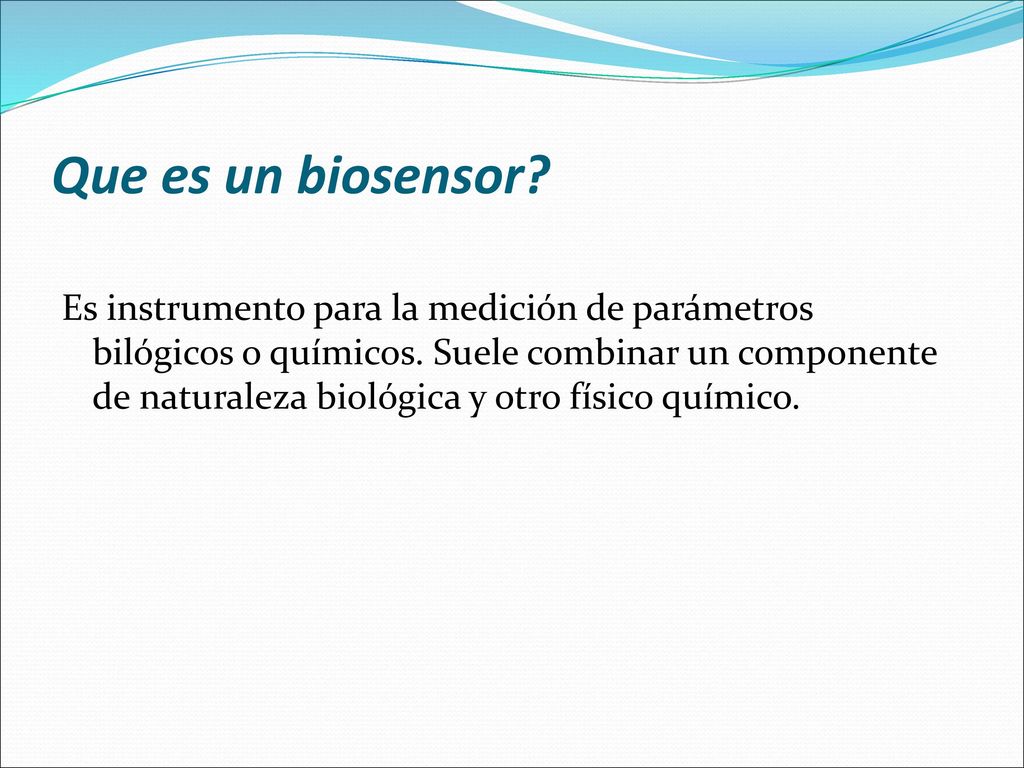 Que es un biosensor?

Es instrumento para la medición de parámetros bilógicos o químicos. Suele combinar un componente de naturaleza biológica y otro físico químico.